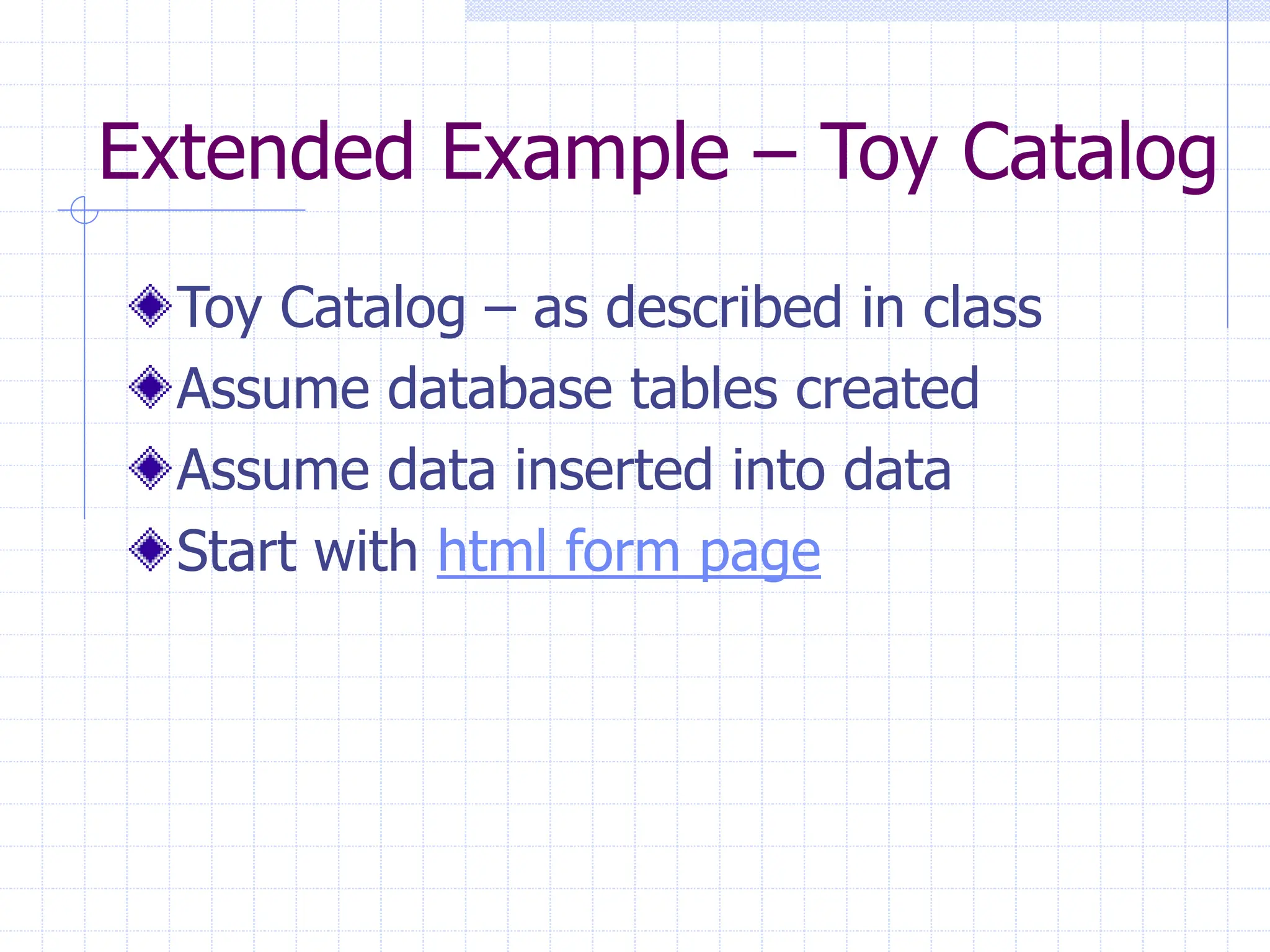 Extended Example – Toy Catalog

Toy Catalog – as described in class

Assume database tables created

Assume data inserted into data

Start with html form page